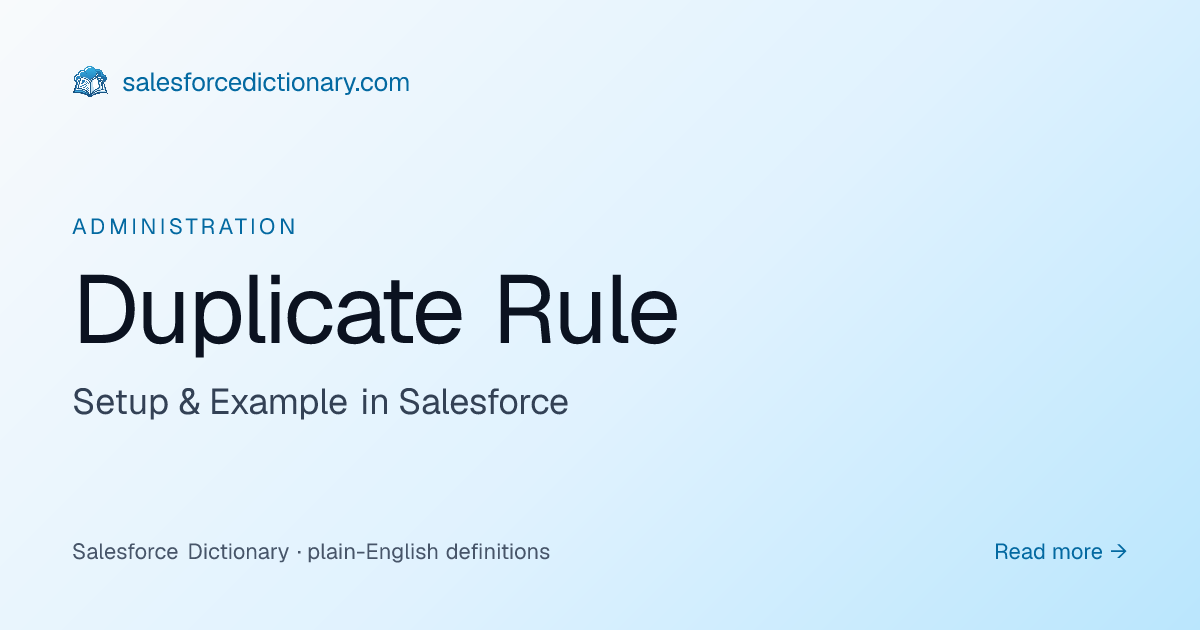 salesforcedictionary.com

ADMINISTRATION

Duplicate Rule

Setup & Example in Salesforce

Salesforce Dictionary · plain-English definitions

Read more →